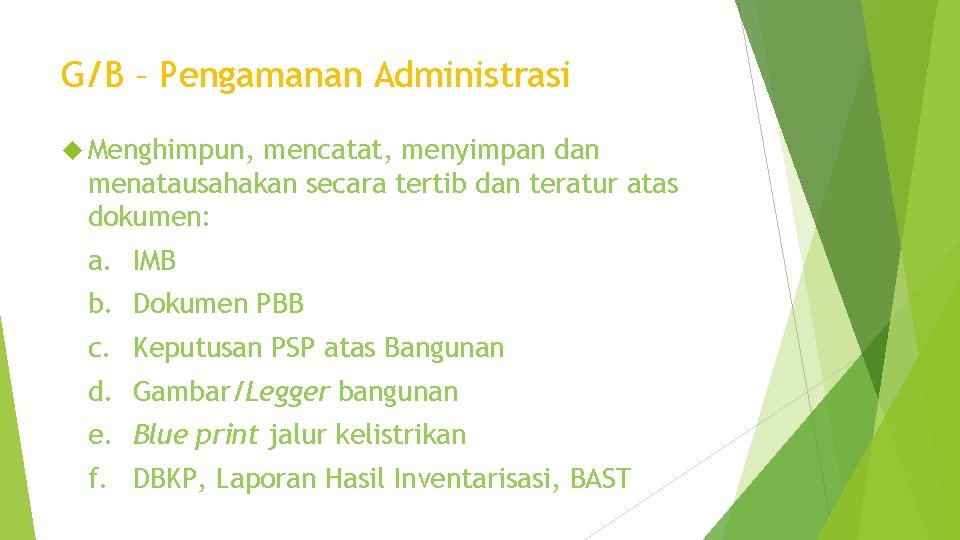 G/B – Pengamanan Administrasi

Menghimpun, mencatat, menyimpan dan menatausahakan secara tertib dan teratur atas dokumen:

a. IMB
b. Dokumen PBB
c. Keputusan PSP atas Bangunan
d. Gambar/Legger bangunan
e. Blue print jalur kelistrikan
f. DBKP, Laporan Hasil Inventarisasi, BAST